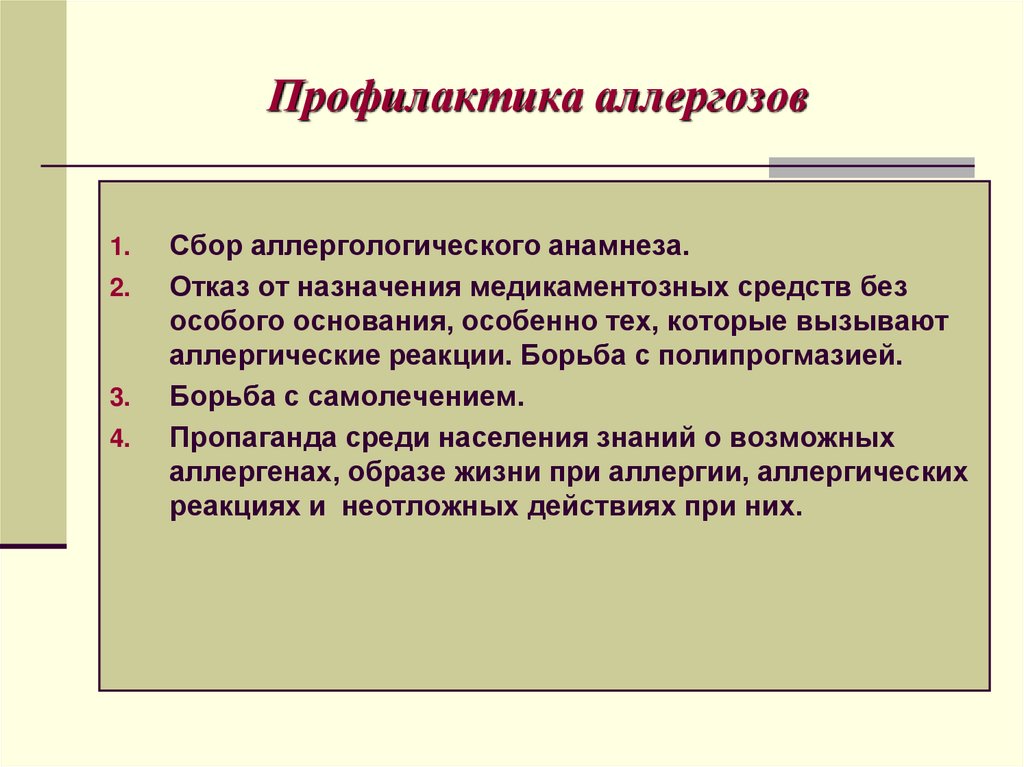 Профилактика аллергозов

1. Сбор аллергологического анамнеза.
2. Отказ от назначения медикаментозных средств без особого основания, особенно тех, которые вызывают аллергические реакции. Борьба с полипрогмазией.
3. Борьба с самолечением.
4. Пропаганда среди населения знаний о возможных аллергенах, образе жизни при аллергии, аллергических реакциях и неотложных действиях при них.